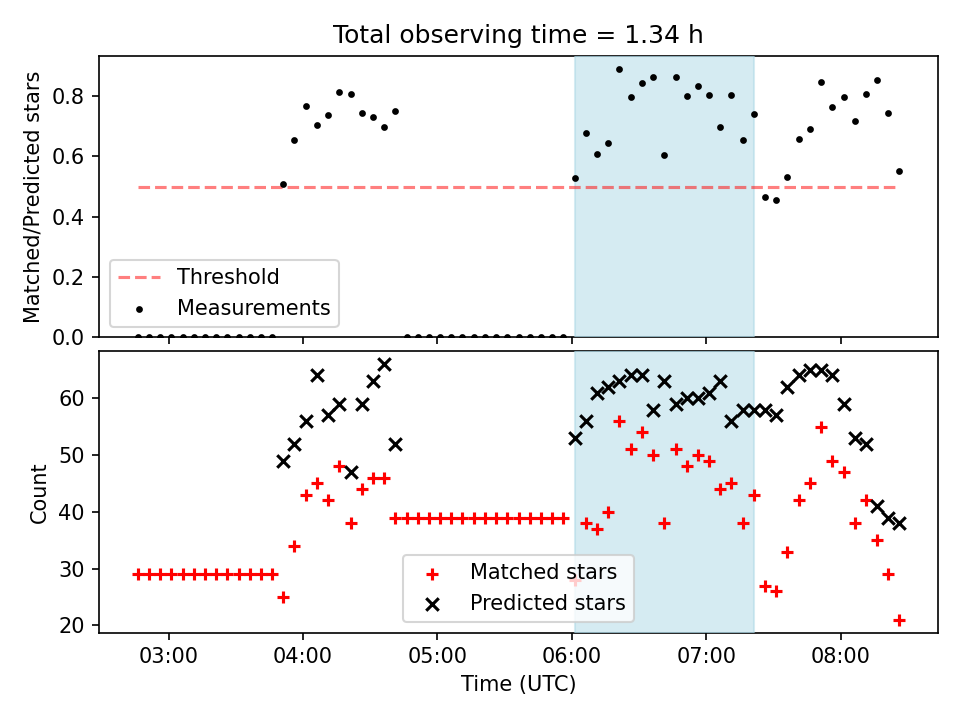 Total observing time = 1.34 h

Matched/Predicted stars

0.8
0.6
0.4
0.2
0.0

Threshold
Measurements

Count

60
50
40
30
20

Matched stars
Predicted stars

03:00
04:00
05:00
06:00
07:00
08:00

Time (UTC)